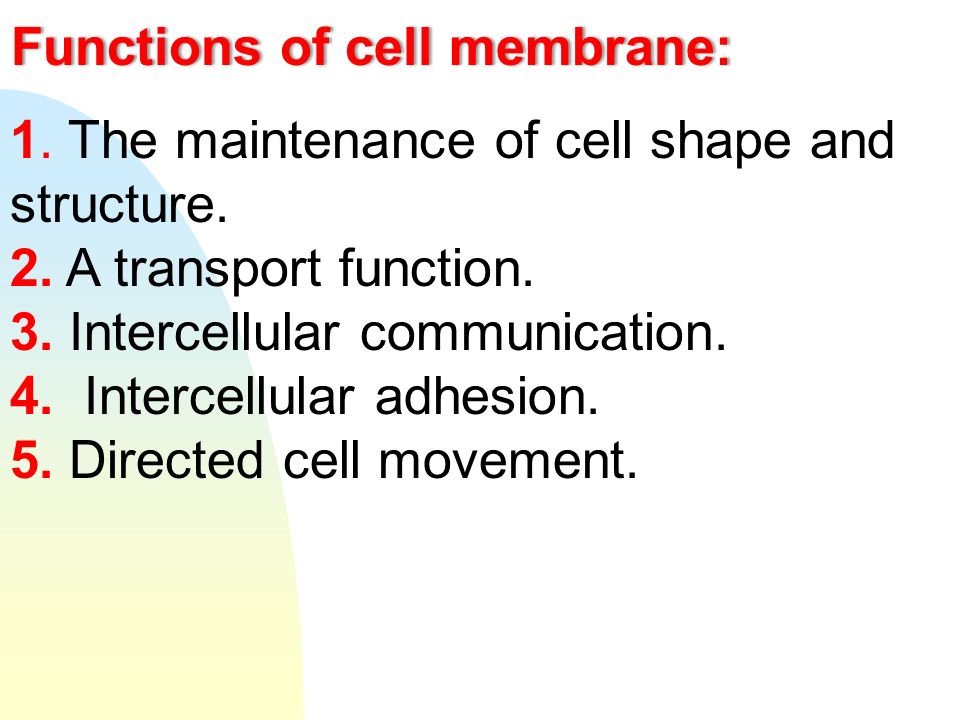 Functions of cell membrane:

1. The maintenance of cell shape and structure.
2. A transport function.
3. Intercellular communication.
4. Intercellular adhesion.
5. Directed cell movement.